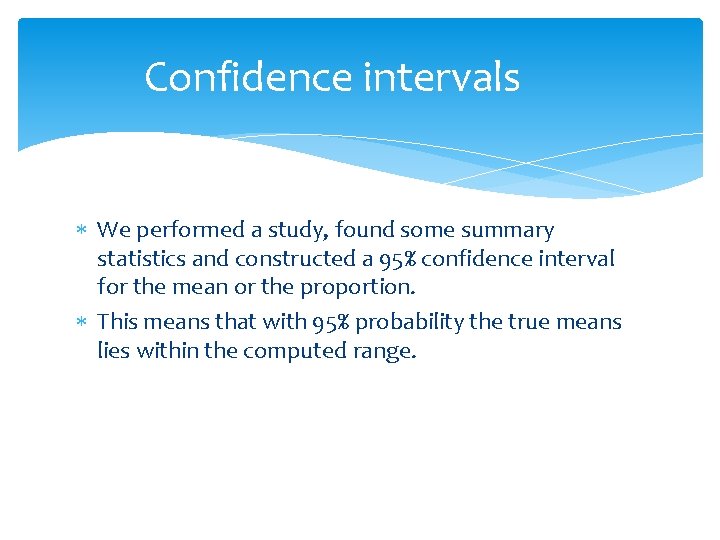 Confidence intervals

∗ We performed a study, found some summary statistics and constructed a 95% confidence interval for the mean or the proportion.

∗ This means that with 95% probability the true means lies within the computed range.